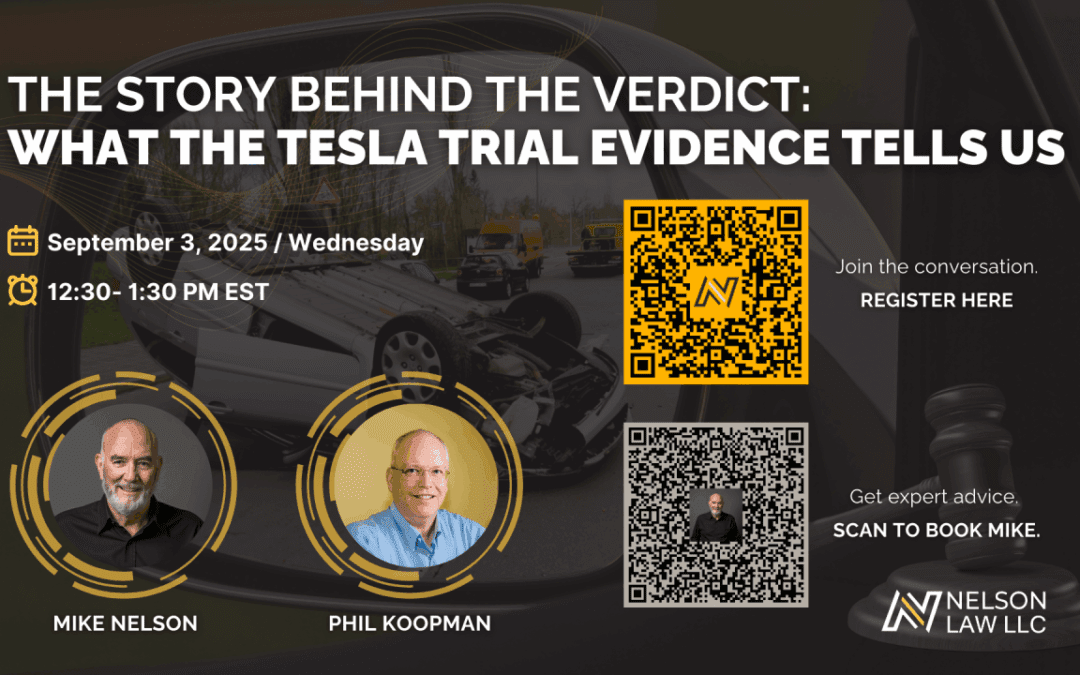 THE STORY BEHIND THE VERDICT:
WHAT THE TESLA TRIAL EVIDENCE TELLS US

September 3, 2025 / Wednesday

12:30- 1:30 PM EST

Join the conversation.
REGISTER HERE

Get expert advice.
SCAN TO BOOK MIKE.

MIKE NELSON

PHIL KOOPMAN

NELSON LAW LLC